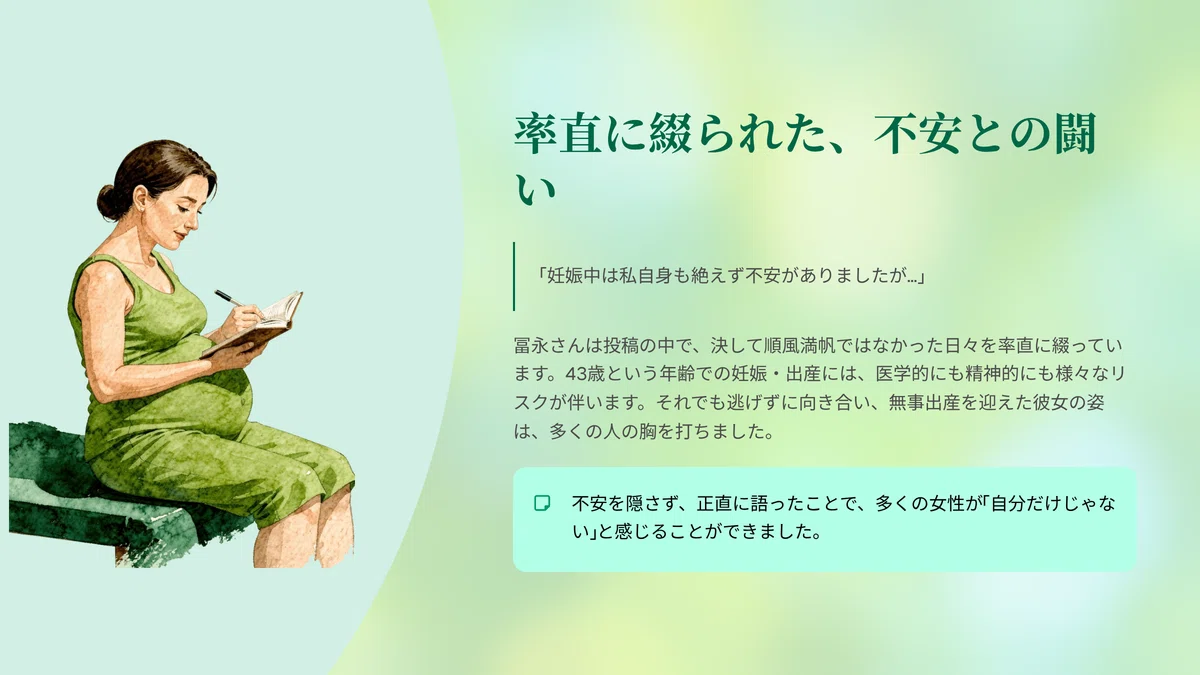 率直に綴られた、不安との闘い

「妊娠中は私自身も絶えず不安がありましたが…」

冨永さんは投稿の中で、決して順風満帆ではなかった日々を率直に綴っています。43歳という年齢での妊娠・出産には、医学的にも精神的にも様々なリスクが伴います。それでも逃げずに向き合い、無事出産を迎えた彼女の姿は、多くの人の胸を打ちました。

不安を隠さず、正直に語ったことで、多くの女性が「自分だけじゃない」と感じることができました。